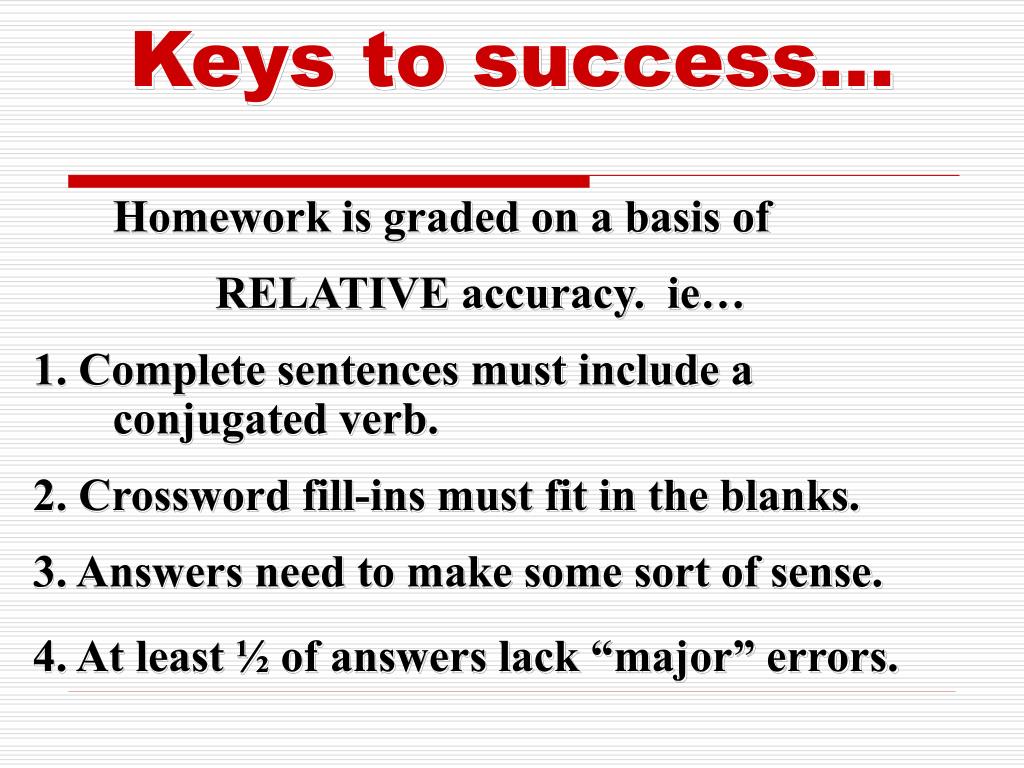 Keys to success…

Homework is graded on a basis of RELATIVE accuracy. ie…

1. Complete sentences must include a conjugated verb.

2. Crossword fill-ins must fit in the blanks.

3. Answers need to make some sort of sense.

4. At least ½ of answers lack “major” errors.